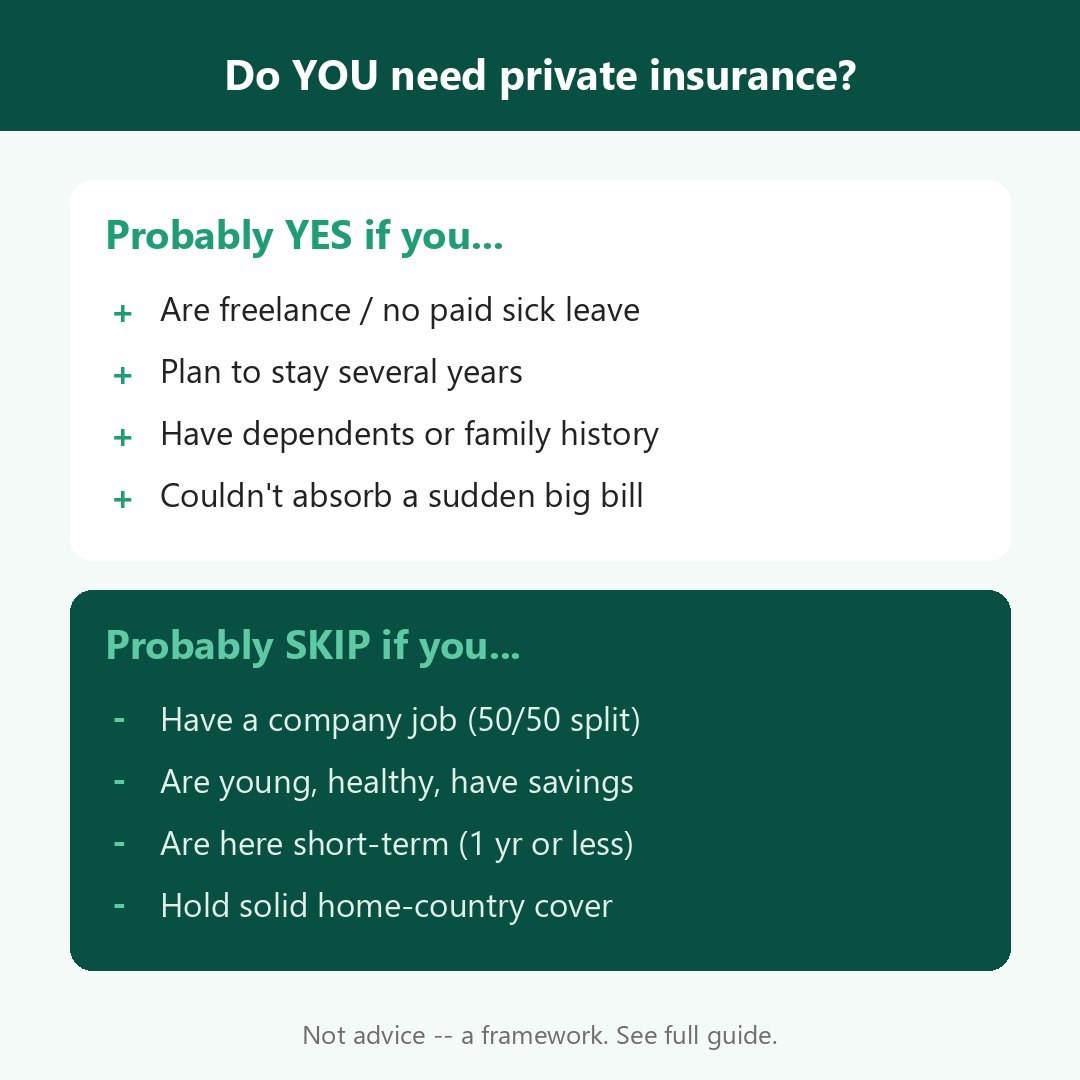 Do YOU need private insurance?

Probably YES if you...

+ Are freelance / no paid sick leave
+ Plan to stay several years
+ Have dependents or family history
+ Couldn't absorb a sudden big bill

Probably SKIP if you...

- Have a company job (50/50 split)
- Are young, healthy, have savings
- Are here short-term (1 yr or less)
- Hold solid home-country cover

Not advice -- a framework. See full guide.